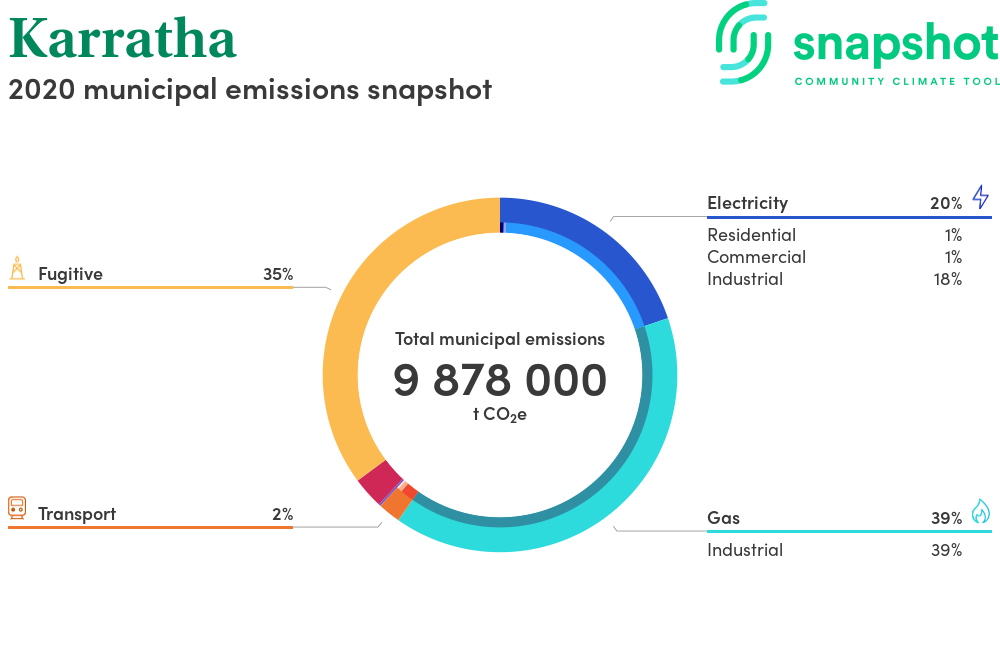 Karratha
2020 municipal emissions snapshot

snapshot
COMMUNITY CLIMATE TOOL

Fugitive 35%

Transport 2%

Total municipal emissions
9 878 000
t $CO_2e$

Electricity 20%
Residential 1%
Commercial 1%
Industrial 18%

Gas 39%
Industrial 39%